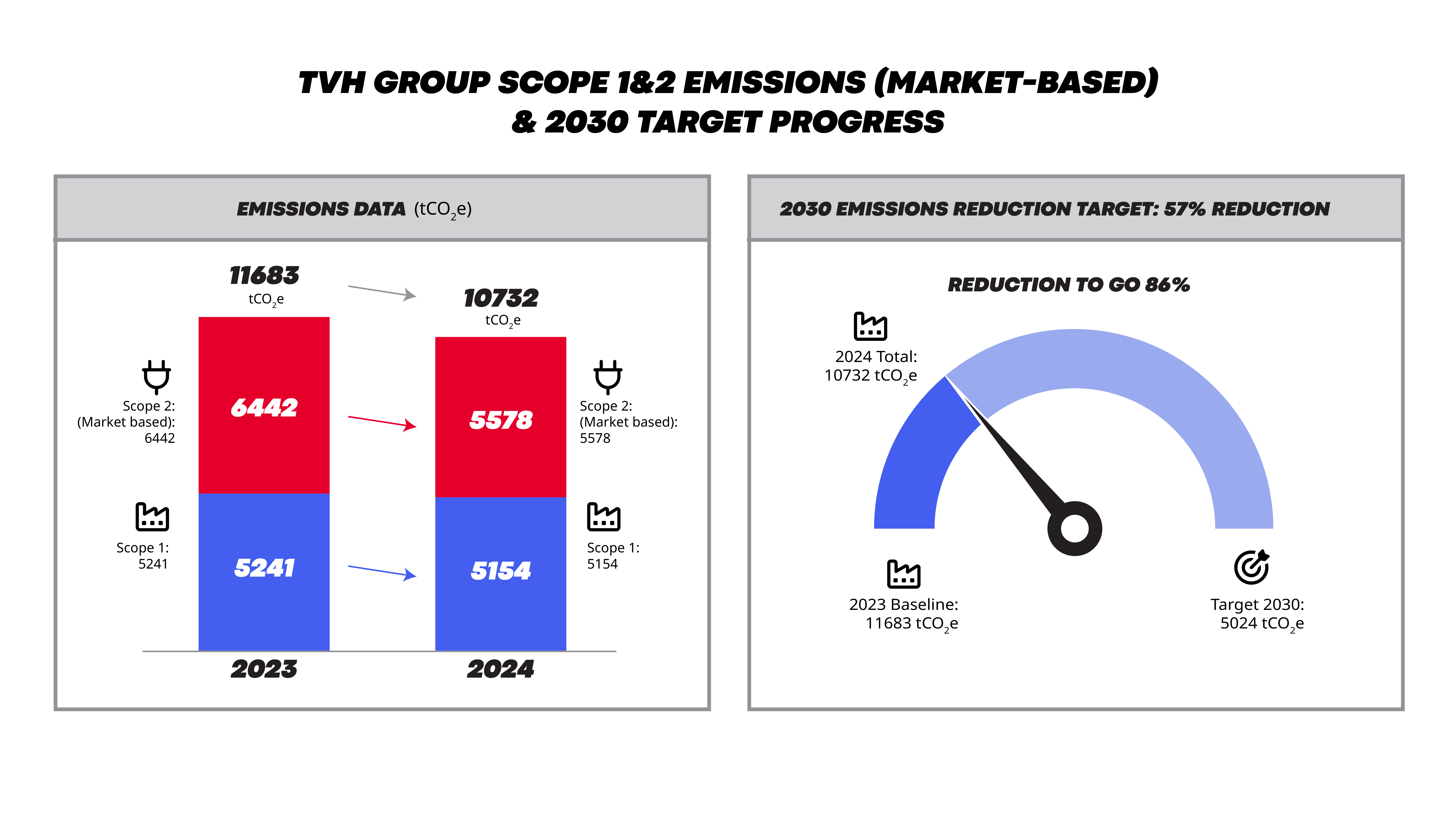 TVH GROUP SCOPE 1&2 EMISSIONS (MARKET-BASED) & 2030 TARGET PROGRESS

EMISSIONS DATA ($tCO_2e$)

11683
$tCO_2e$

10732
$tCO_2e$

Scope 2: (Market based): 6442

6442

5578

Scope 2: (Market based): 5578

Scope 1: 5241

5241

5154

Scope 1: 5154

2023

2024

2030 EMISSIONS REDUCTION TARGET: 57% REDUCTION

REDUCTION TO GO 86%

2024 Total: 10732 $tCO_2e$

2023 Baseline: 11683 $tCO_2e$

Target 2030: 5024 $tCO_2e$